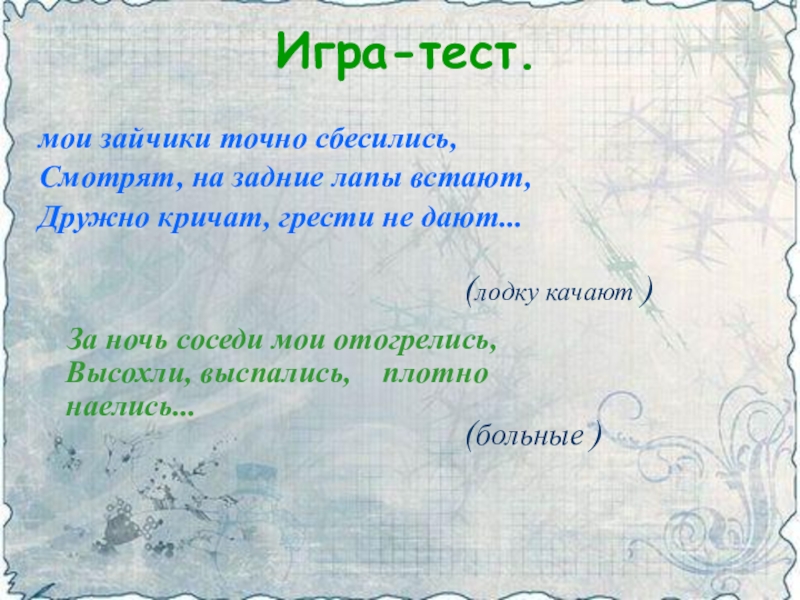 Игра-тест.

мои зайчики точно сбесились,
Смотрят, на задние лапы встают,
Дружно кричат, грести не дают...

(лодку качают )

За ночь соседи мои отогрелись,
Высохли, выспались, плотно наелись...

(больные )